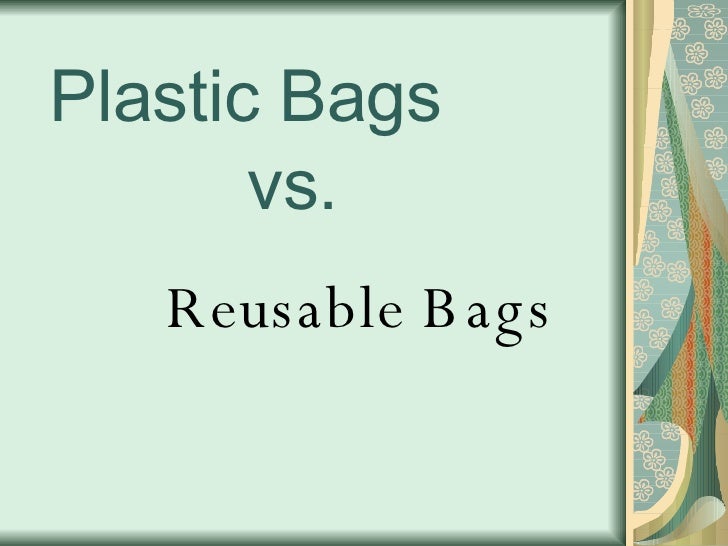 Plastic Bags
vs.

Reusable Bags